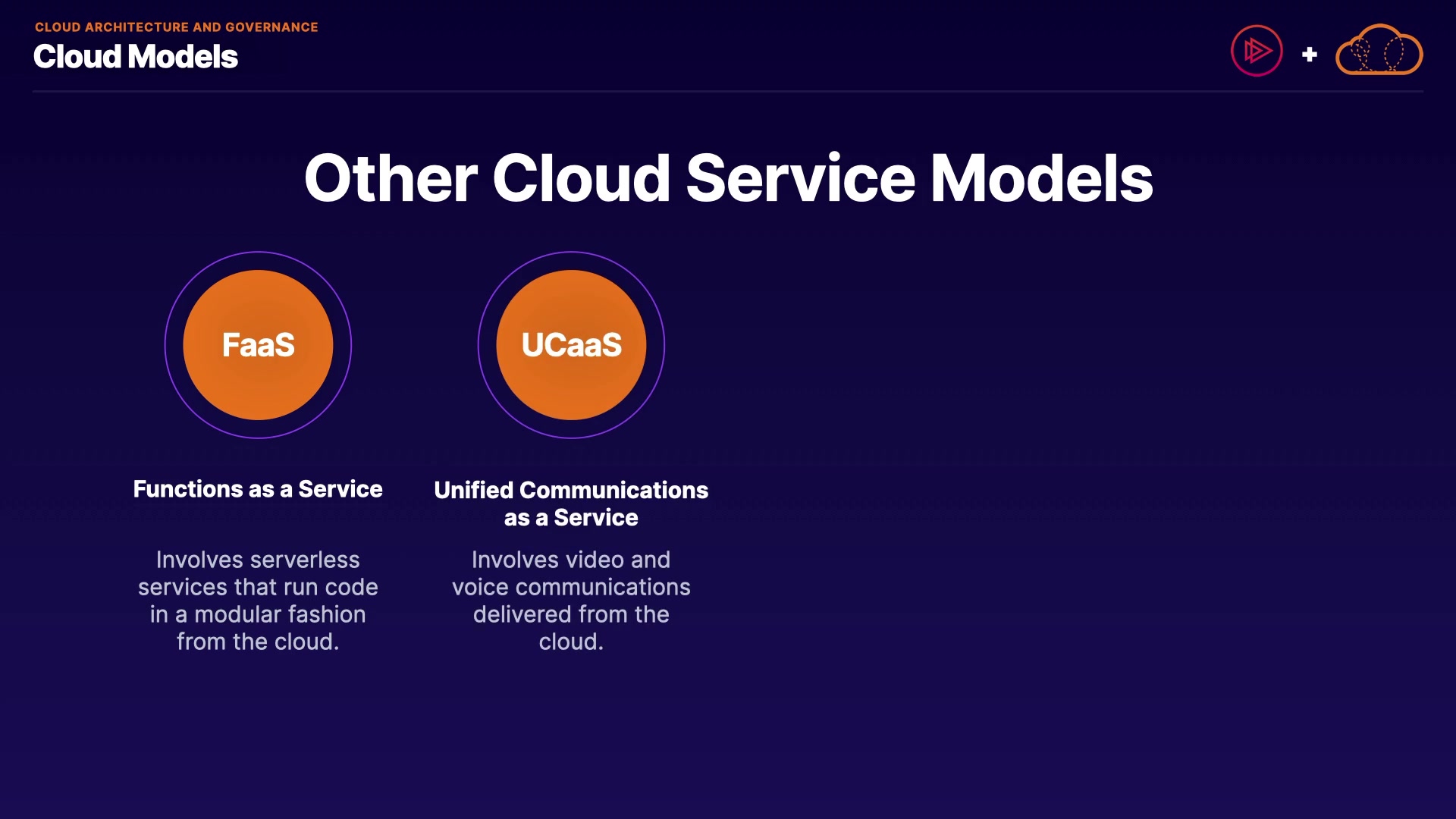 CLOUD ARCHITECTURE AND GOVERNANCE
Cloud Models

+

Other Cloud Service Models

FaaS

Functions as a Service

Involves serverless services that run code in a modular fashion from the cloud.

UCaaS

Unified Communications as a Service

Involves video and voice communications delivered from the cloud.